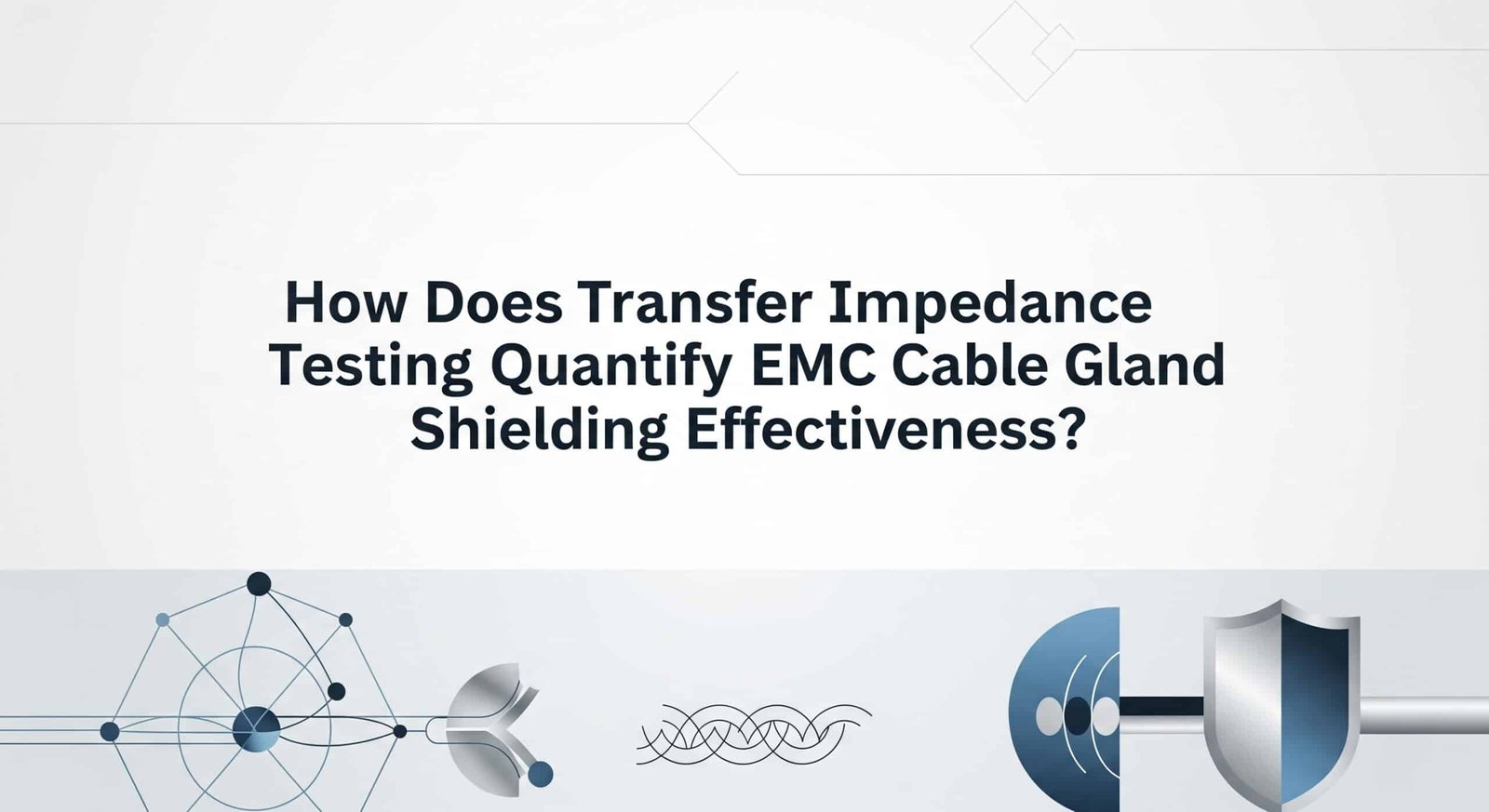 How Does Transfer Impedance Testing Quantify EMC Cable Gland Shielding Effectiveness?